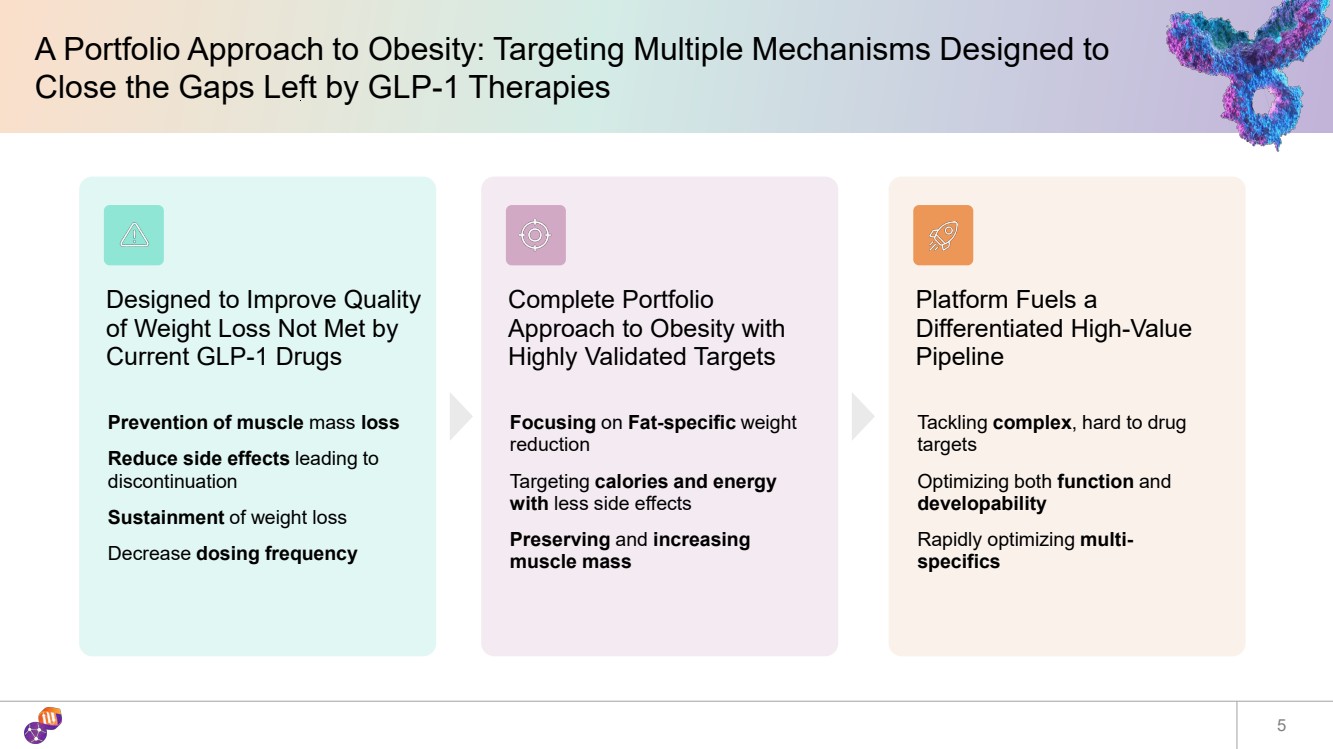 A Portfolio Approach to Obesity: Targeting Multiple Mechanisms Designed to Close the Gaps Left by GLP-1 Therapies

Designed to Improve Quality of Weight Loss Not Met by Current GLP-1 Drugs

Prevention of muscle mass loss

Reduce side effects leading to discontinuation

Sustainment of weight loss

Decrease dosing frequency

Complete Portfolio Approach to Obesity with Highly Validated Targets

Focusing on Fat-specific weight reduction

Targeting calories and energy with less side effects

Preserving and increasing muscle mass

Platform Fuels a Differentiated High-Value Pipeline

Tackling complex, hard to drug targets

Optimizing both function and developability

Rapidly optimizing multi-specifics

5